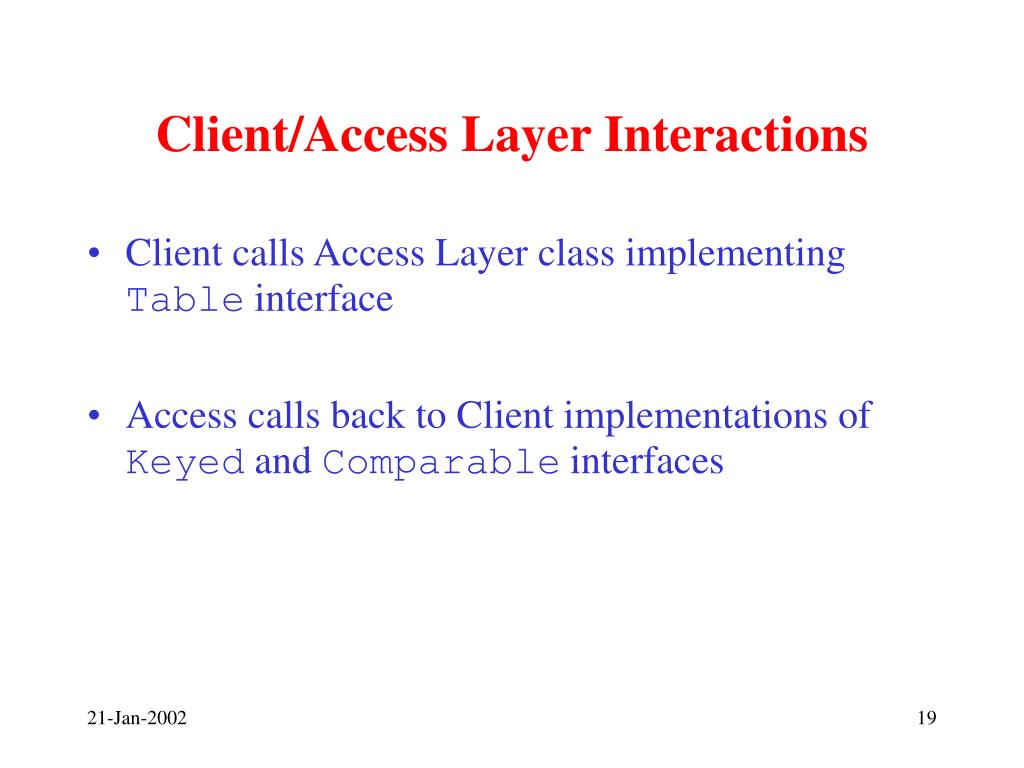 Client/Access Layer Interactions

• Client calls Access Layer class implementing Table interface

• Access calls back to Client implementations of Keyed and Comparable interfaces

21-Jan-2002

19